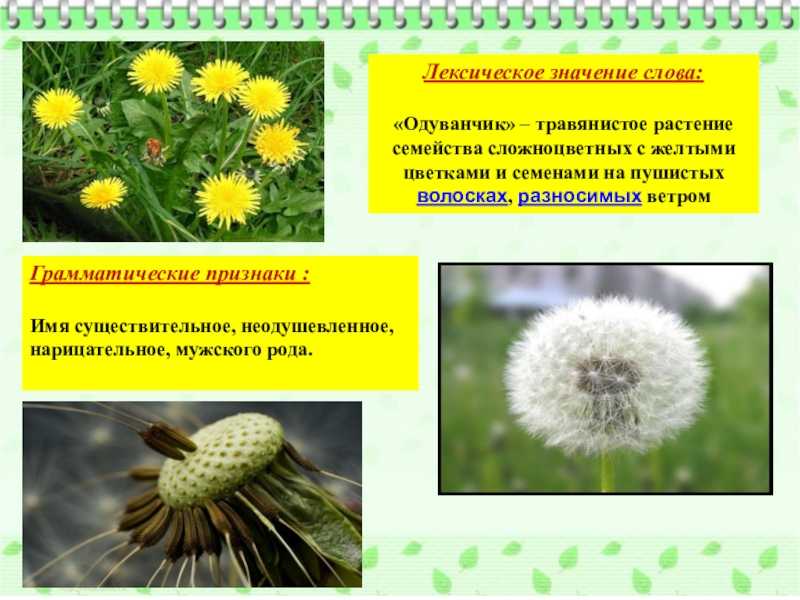 Лексическое значение слова:

«Одуванчик» – травянистое растение семейства сложноцветных с желтыми цветками и семенами на пушистых волосках, разносимых ветром

Грамматические признаки :

Имя существительное, неодушевленное, нарицательное, мужского рода.